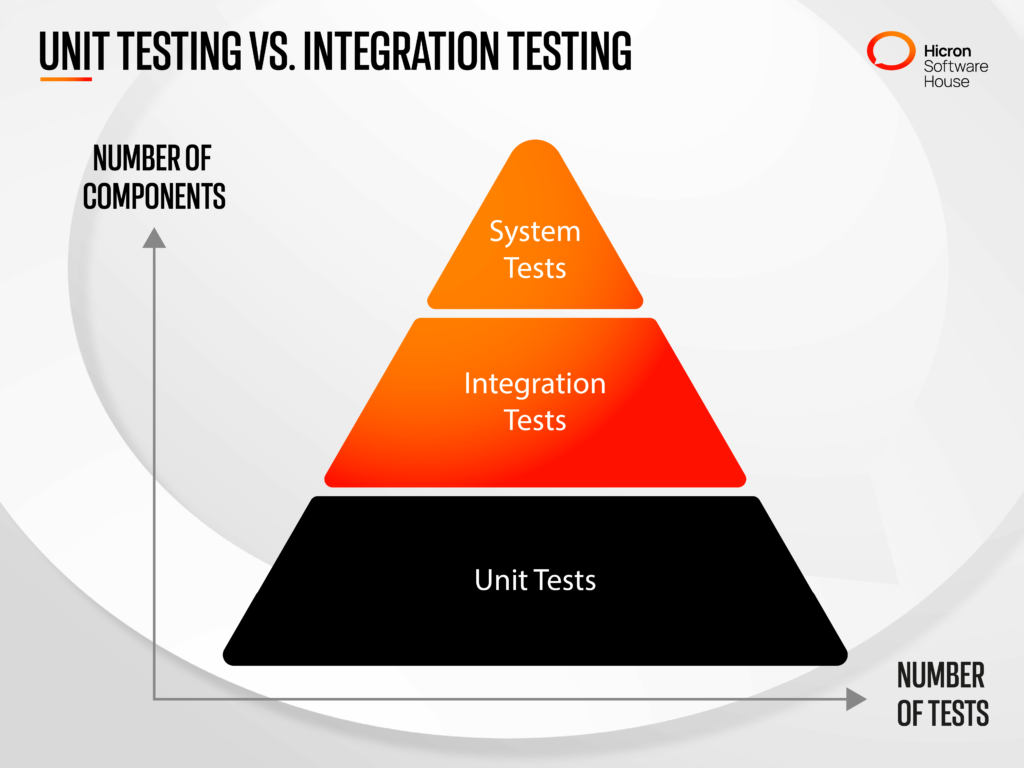 UNIT TESTING VS. INTEGRATION TESTING

Hicron Software House

NUMBER OF COMPONENTS

System Tests

Integration Tests

Unit Tests

NUMBER OF TESTS